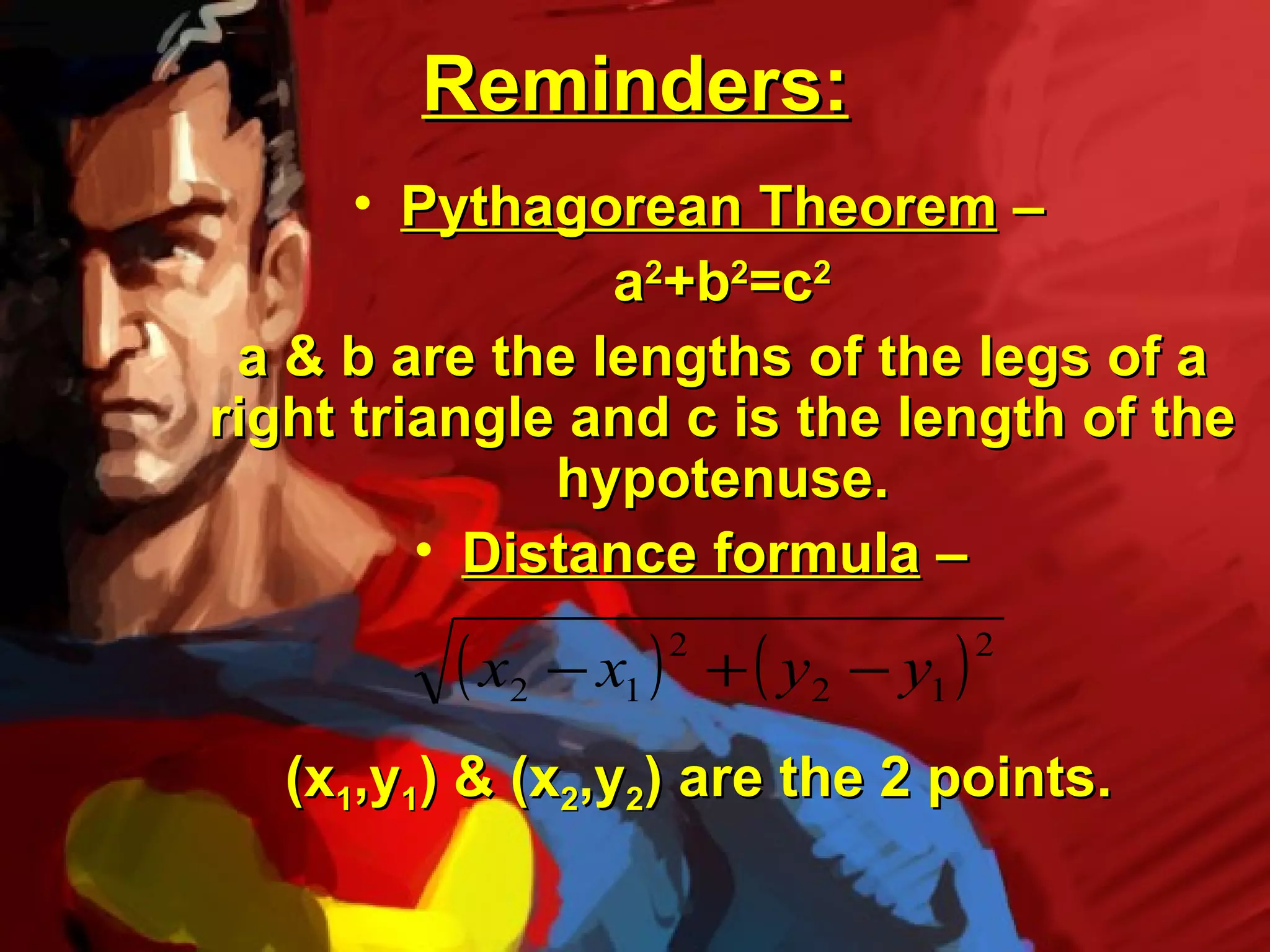 Reminders:

• Pythagorean Theorem –

$a^2+b^2=c^2$

a & b are the lengths of the legs of a right triangle and c is the length of the hypotenuse.

• Distance formula –

$\sqrt{(x_2-x_1)^2+(y_2-y_1)^2}$

$(x_1,y_1)$ & $(x_2,y_2)$ are the 2 points.